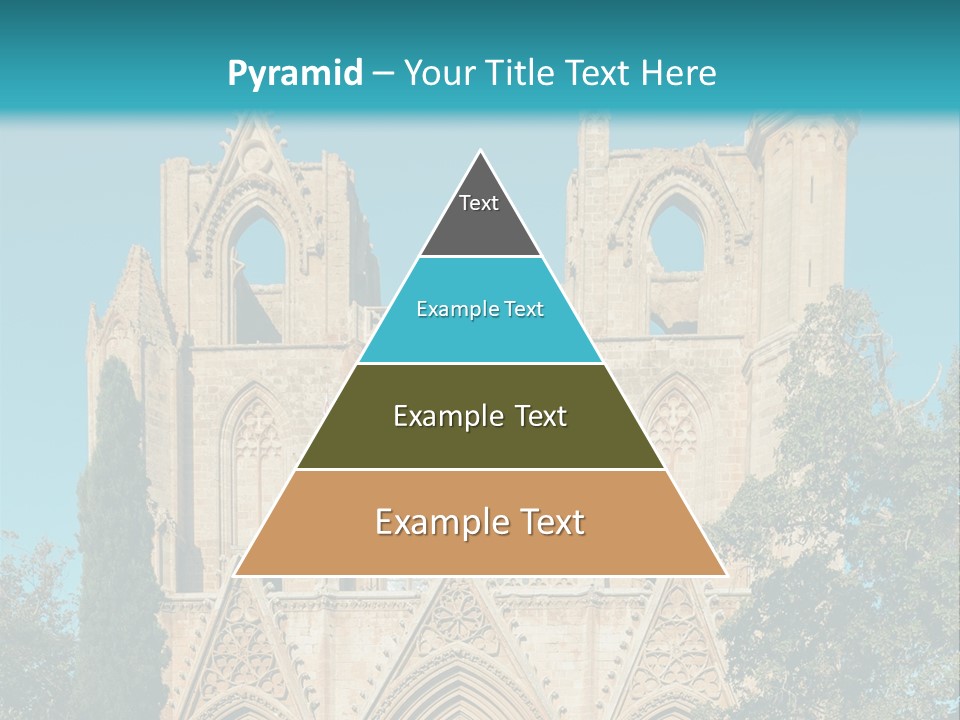 Pyramid – Your Title Text Here

Text

Example Text

Example Text

Example Text